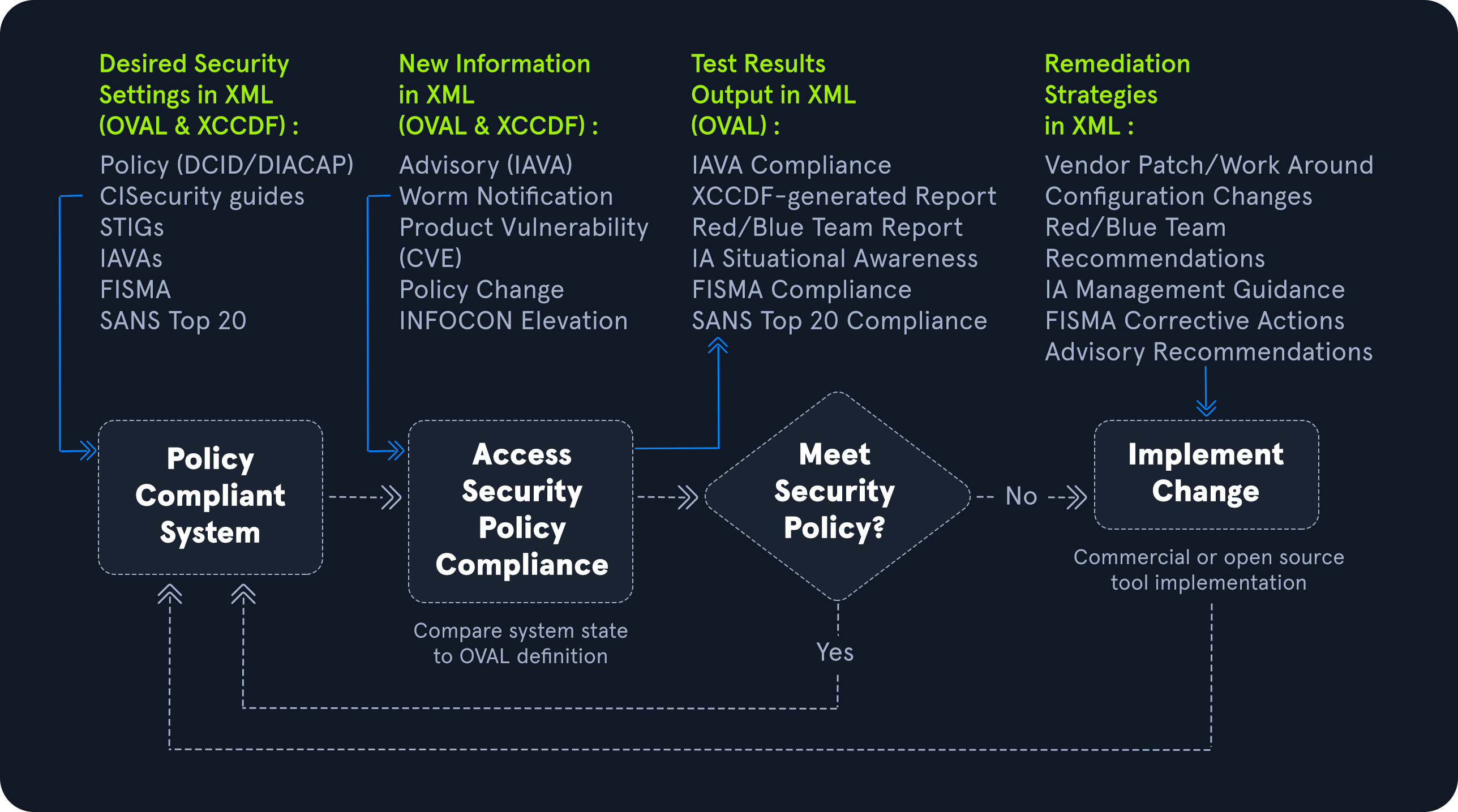 Desired Security Settings in XML (OVAL & XCCDF) :

Policy (DCID/DIACAP)
CISecurity guides
STIGs
IAVAs
FISMA
SANS Top 20

New Information in XML (OVAL & XCCDF) :

Advisory (IAVA)
Worm Notification
Product Vulnerability (CVE)
Policy Change
INFOCON Elevation

Test Results Output in XML (OVAL) :

IAVA Compliance
XCCDF-generated Report
Red/Blue Team Report
IA Situational Awareness
FISMA Compliance
SANS Top 20 Compliance

Remediation Strategies in XML :

Vendor Patch/Work Around
Configuration Changes
Red/Blue Team Recommendations
IA Management Guidance
FISMA Corrective Actions
Advisory Recommendations

Policy Compliant System

Access Security Policy Compliance

Compare system state to OVAL definition

Meet Security Policy?

No

Yes

Implement Change

Commercial or open source tool implementation